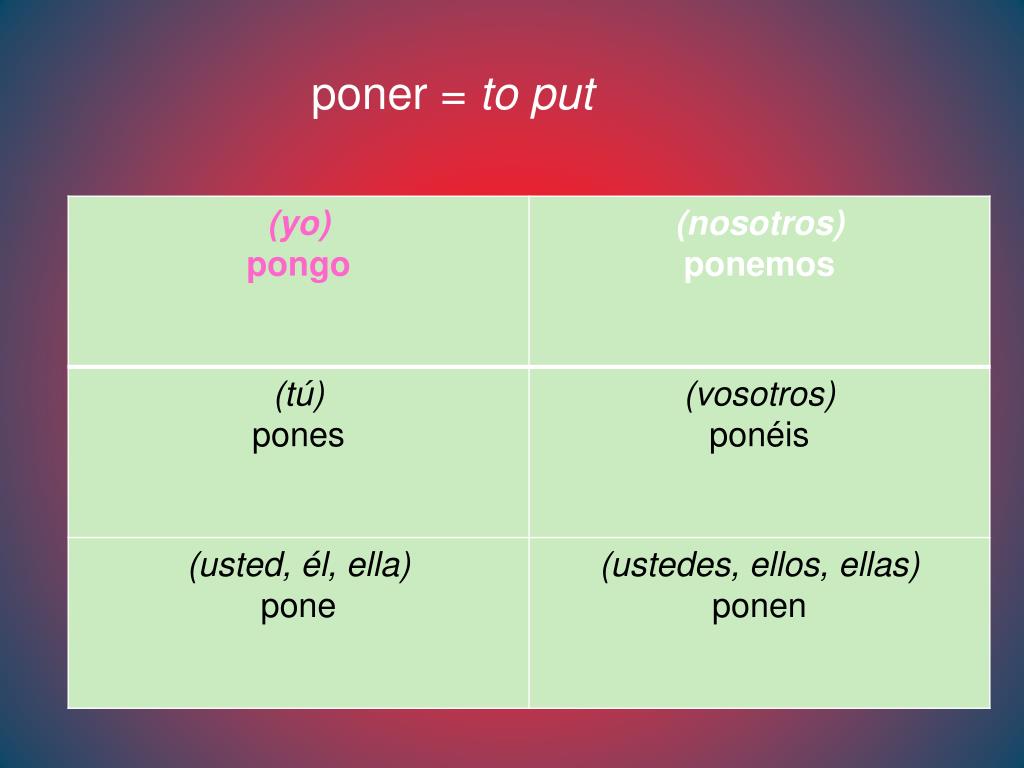 poner = to put

| (yo) pongo | (nosotros) ponemos |
|---|---|
| (tú) pones | (vosotros) ponéis |
| (usted, él, ella) pone | (ustedes, ellos, ellas) ponen |